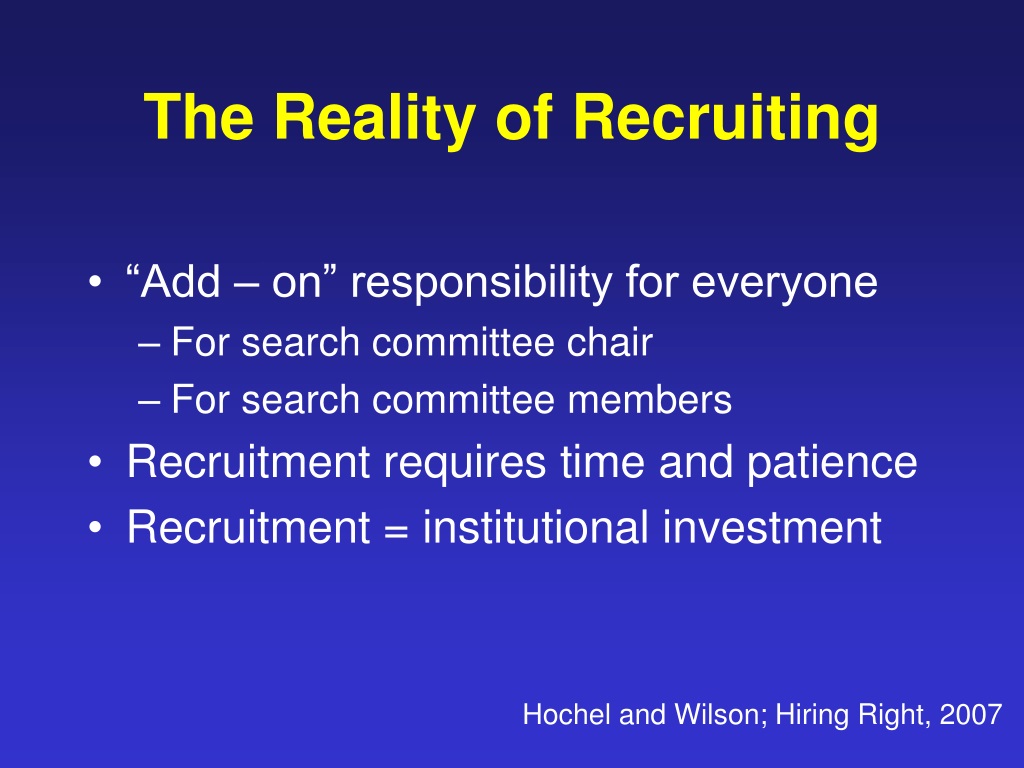 The Reality of Recruiting

• “Add – on” responsibility for everyone
– For search committee chair
– For search committee members
• Recruitment requires time and patience
• Recruitment = institutional investment

Hochel and Wilson; Hiring Right, 2007